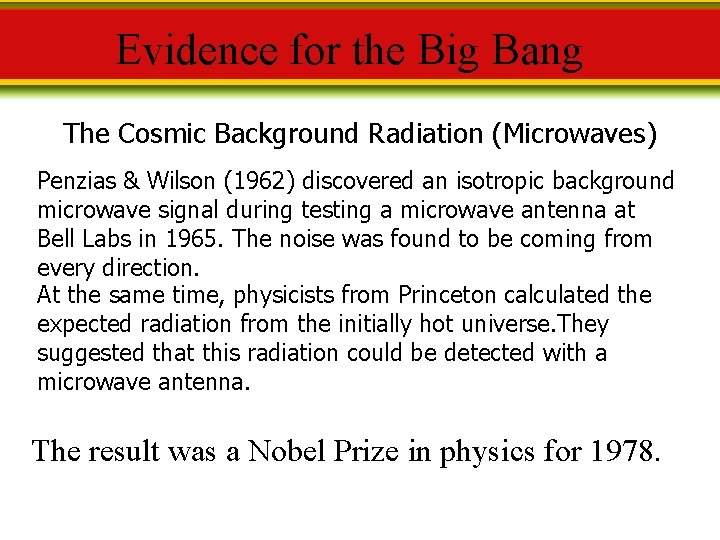 Evidence for the Big Bang

The Cosmic Background Radiation (Microwaves)

Penzias & Wilson (1962) discovered an isotropic background microwave signal during testing a microwave antenna at Bell Labs in 1965. The noise was found to be coming from every direction.
At the same time, physicists from Princeton calculated the expected radiation from the initially hot universe.They suggested that this radiation could be detected with a microwave antenna.

The result was a Nobel Prize in physics for 1978.